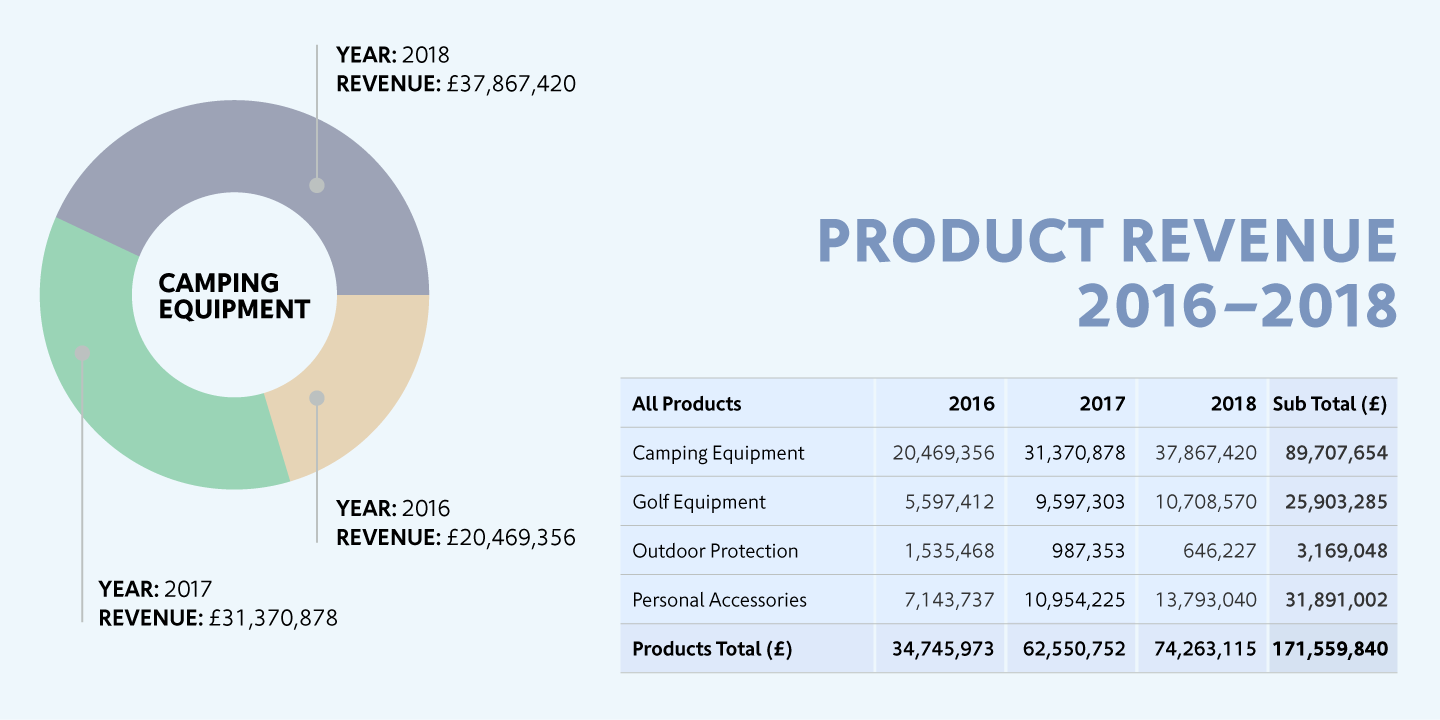 YEAR: 2018
REVENUE: £37,867,420

CAMPING EQUIPMENT

YEAR: 2016
REVENUE: £20,469,356

YEAR: 2017
REVENUE: £31,370,878

PRODUCT REVENUE 2016–2018

| All Products | 2016 | 2017 | 2018 | Sub Total (£) |
|---|---|---|---|---|
| Camping Equipment | 20,469,356 | 31,370,878 | 37,867,420 | 89,707,654 |
| Golf Equipment | 5,597,412 | 9,597,303 | 10,708,570 | 25,903,285 |
| Outdoor Protection | 1,535,468 | 987,353 | 646,227 | 3,169,048 |
| Personal Accessories | 7,143,737 | 10,954,225 | 13,793,040 | 31,891,002 |
| Products Total (£) | 34,745,973 | 62,550,752 | 74,263,115 | 171,559,840 |